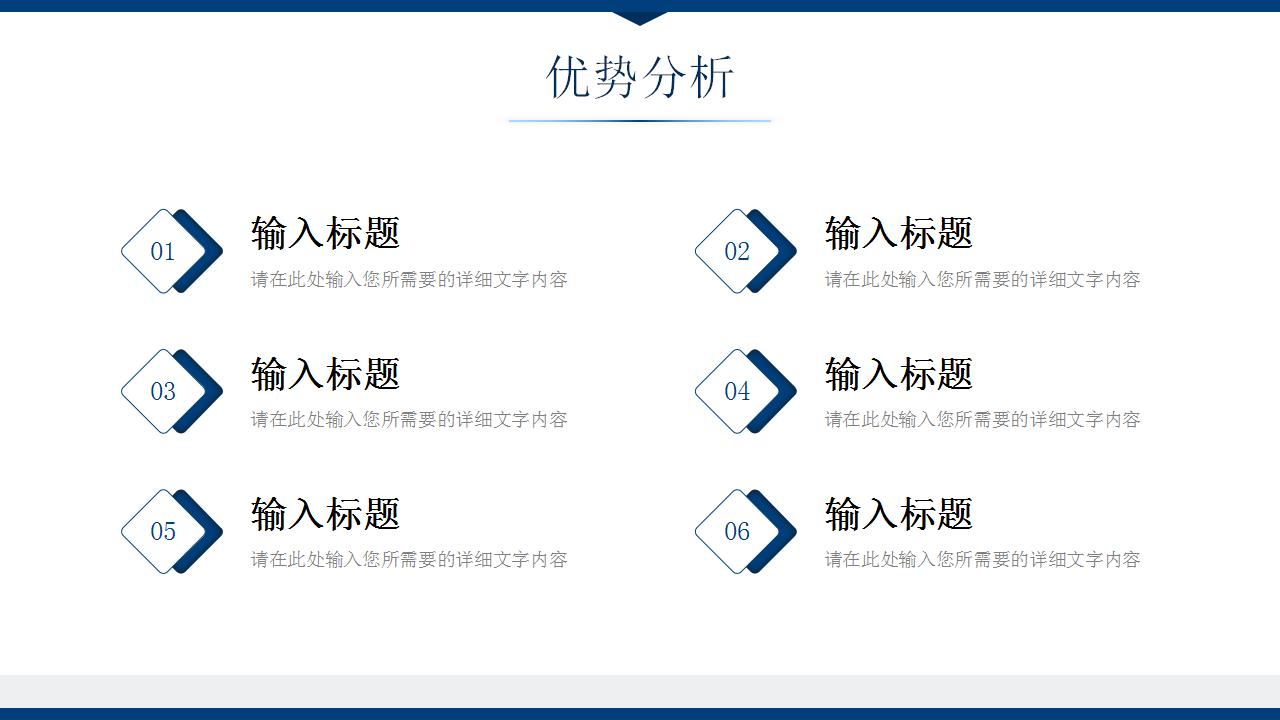 优势分析

01
输入标题
请在此处输入您所需要的详细文字内容

02
输入标题
请在此处输入您所需要的详细文字内容

03
输入标题
请在此处输入您所需要的详细文字内容

04
输入标题
请在此处输入您所需要的详细文字内容

05
输入标题
请在此处输入您所需要的详细文字内容

06
输入标题
请在此处输入您所需要的详细文字内容